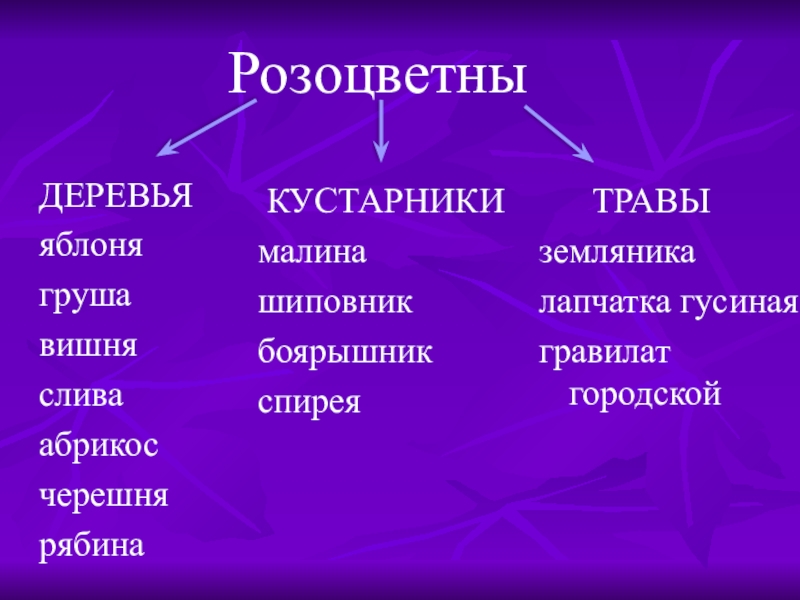 Розоцветны

ДЕРЕВЬЯ
яблоня
груша
вишня
слива
абрикос
черешня
рябина

КУСТАРНИКИ
малина
шиповник
боярышник
спирея

ТРАВЫ
земляника
лапчатка гусиная
гравилат городской